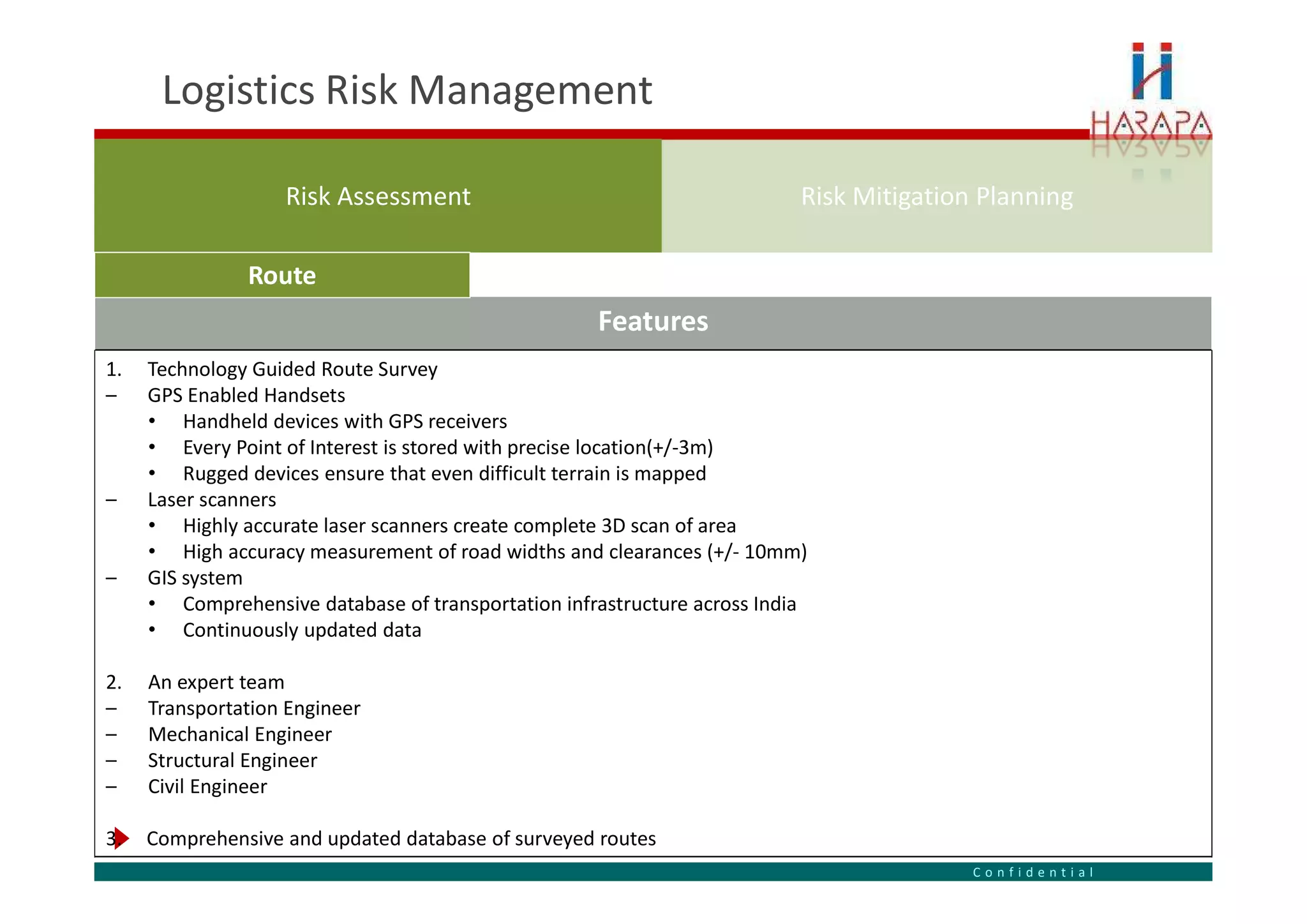 Logistics Risk Management

HARAPA

Risk Assessment

Risk Mitigation Planning

Route

Features

1. Technology Guided Route Survey
– GPS Enabled Handsets
• Handheld devices with GPS receivers
• Every Point of Interest is stored with precise location(+/-3m)
• Rugged devices ensure that even difficult terrain is mapped
– Laser scanners
• Highly accurate laser scanners create complete 3D scan of area
• High accuracy measurement of road widths and clearances (+/- 10mm)
– GIS system
• Comprehensive database of transportation infrastructure across India
• Continuously updated data

2. An expert team
– Transportation Engineer
– Mechanical Engineer
– Structural Engineer
– Civil Engineer

3 Comprehensive and updated database of surveyed routes

Confidential